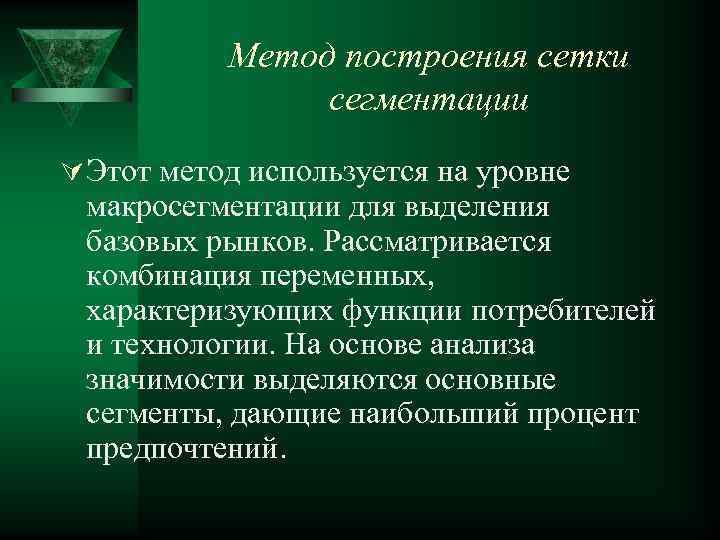 Метод построения сетки сегментации

Этот метод используется на уровне макросегментации для выделения базовых рынков. Рассматривается комбинация переменных, характеризующих функции потребителей и технологии. На основе анализа значимости выделяются основные сегменты, дающие наибольший процент предпочтений.